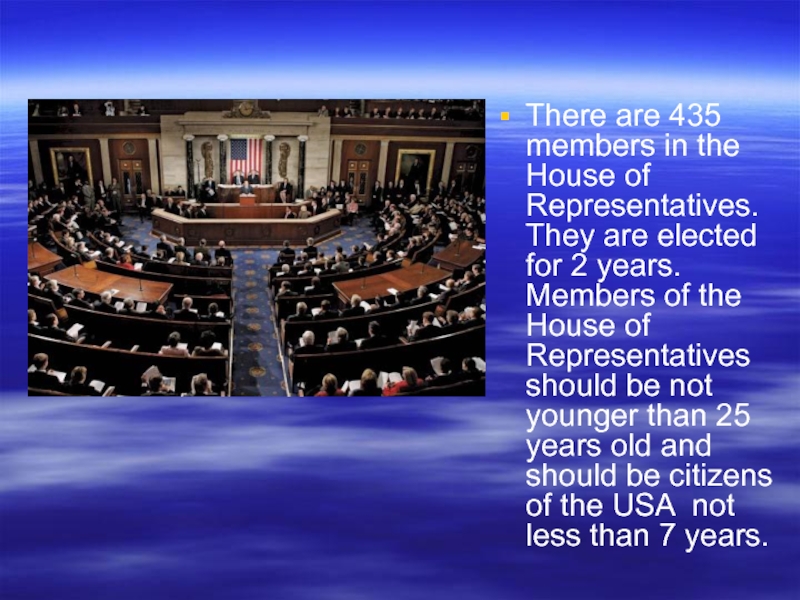 There are 435 members in the House of Representatives. They are elected for 2 years. Members of the House of Representatives should be not younger than 25 years old and should be citizens of the USA  not less than 7 years.